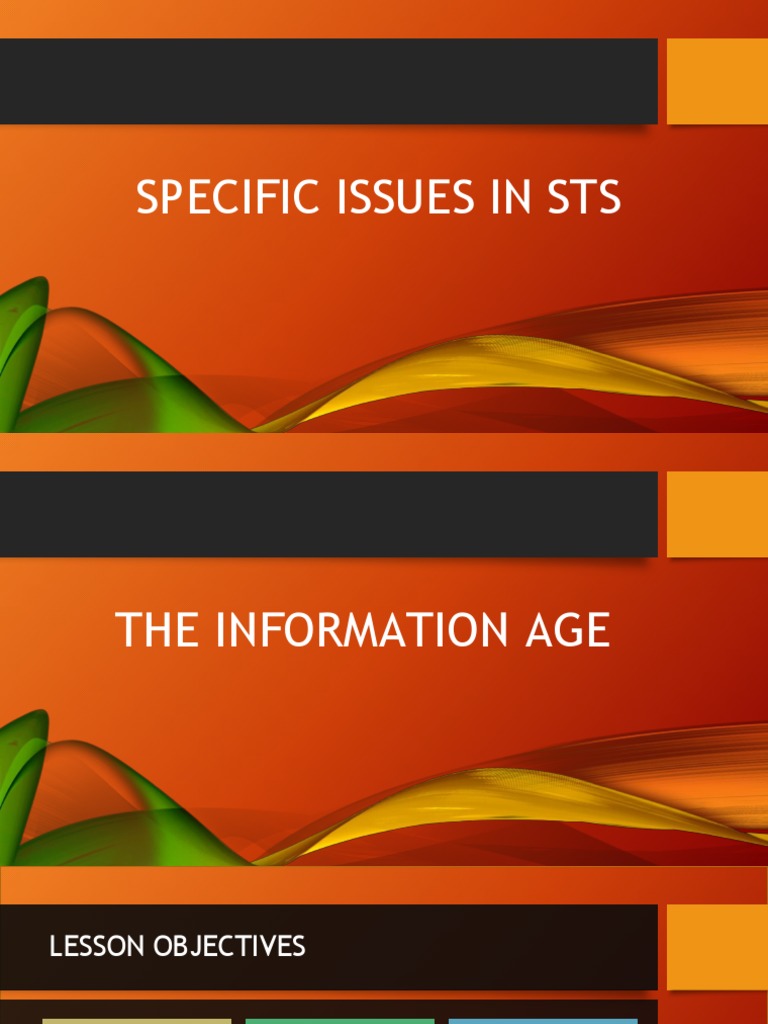 SPECIFIC ISSUES IN STS

THE INFORMATION AGE

LESSON OBJECTIVES